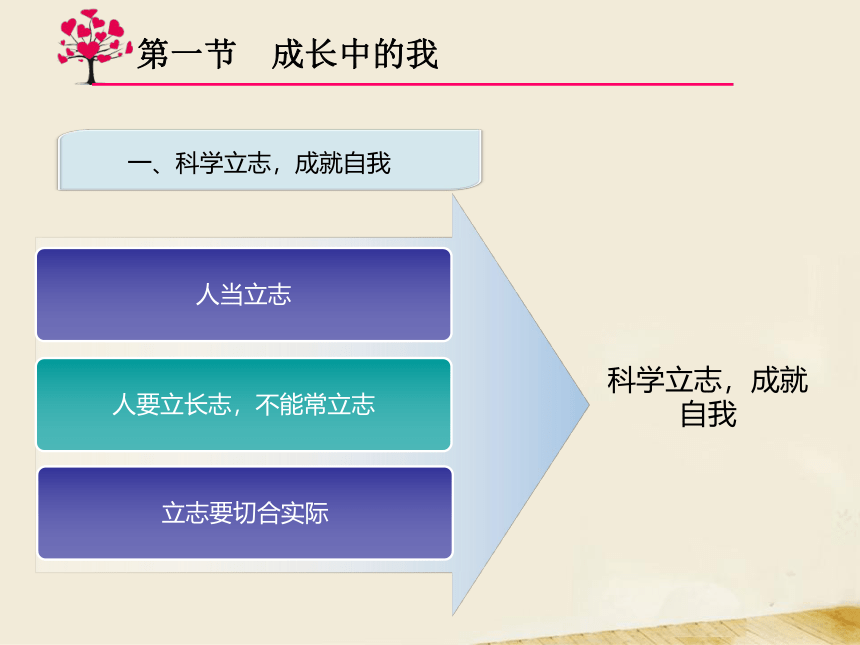 第一节　成长中的我

一、科学立志，成就自我

人当立志

人要立长志，不能常立志

立志要切合实际

科学立志，成就自我